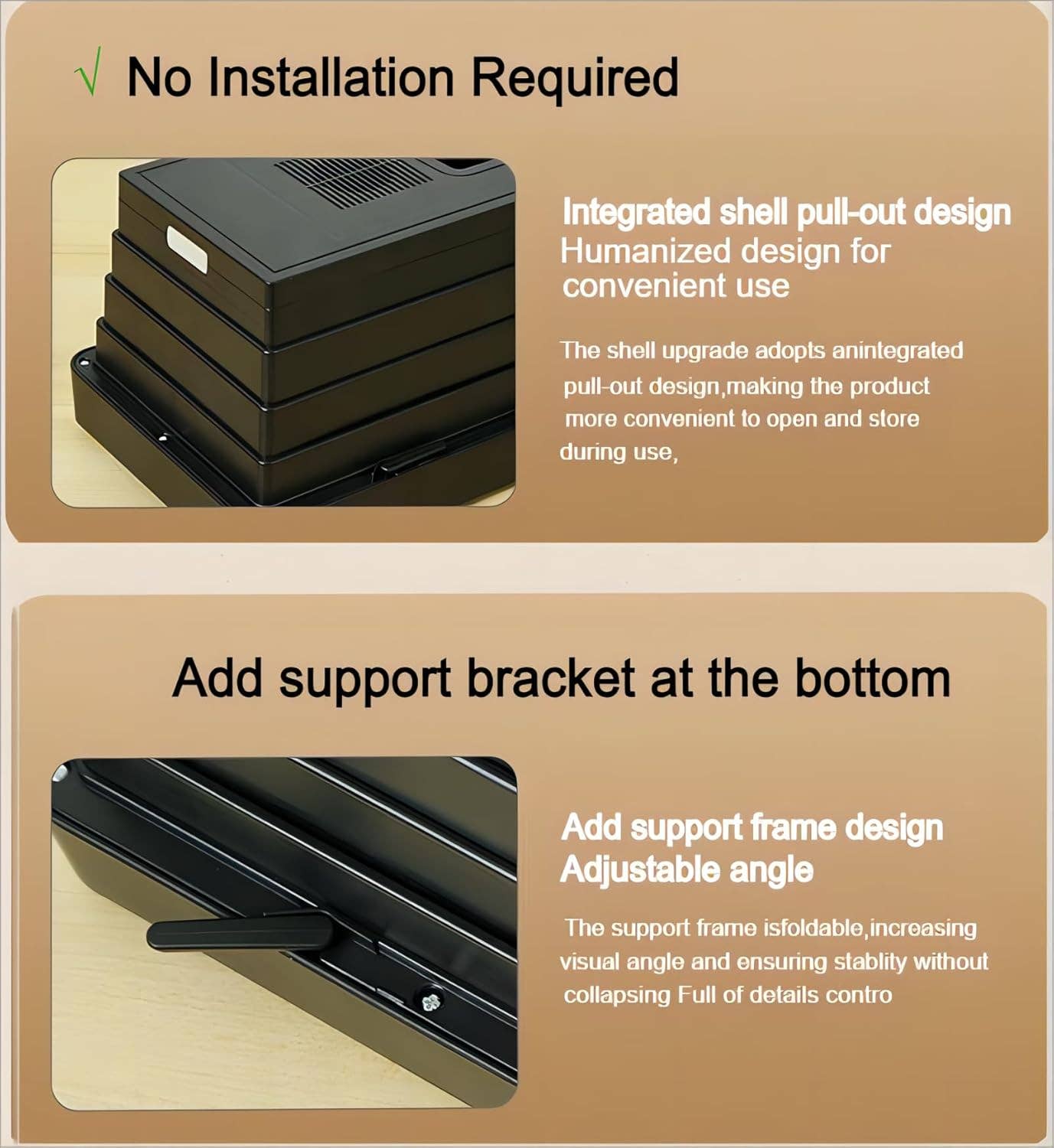 √ No Installation Required

Integrated shell pull-out design
Humanized design for convenient use

The shell upgrade adopts anintegrated pull-out design,making the product more convenient to open and store during use,

Add support bracket at the bottom

Add support frame design
Adjustable angle

The support frame isfoldable,increasing visual angle and ensuring stablity without collapsing Full of details contro